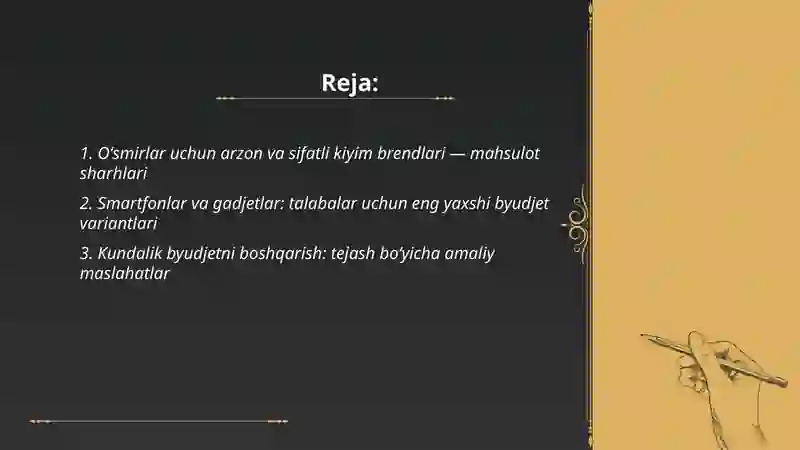 Reja:

1. O'smirlar uchun arzon va sifatli kiyim brendlari — mahsulot sharhlari

2. Smartfonlar va gadjetlar: talabalar uchun eng yaxshi byudjet variantlari

3. Kundalik byudjetni boshqarish: tejash bo'yicha amaliy maslahatlar